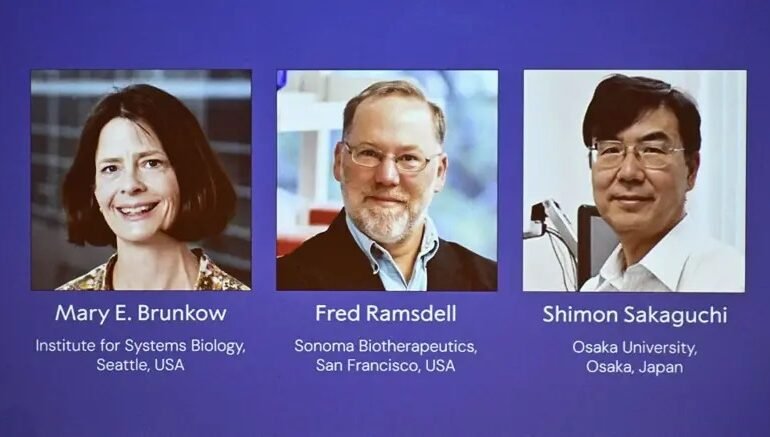 Mary E. Brunkow

Institute for Systems Biology, Seattle, USA

Fred Ramsdell

Sonoma Biotherapeutics, San Francisco, USA

Shimon Sakaguchi

Osaka University, Osaka, Japan